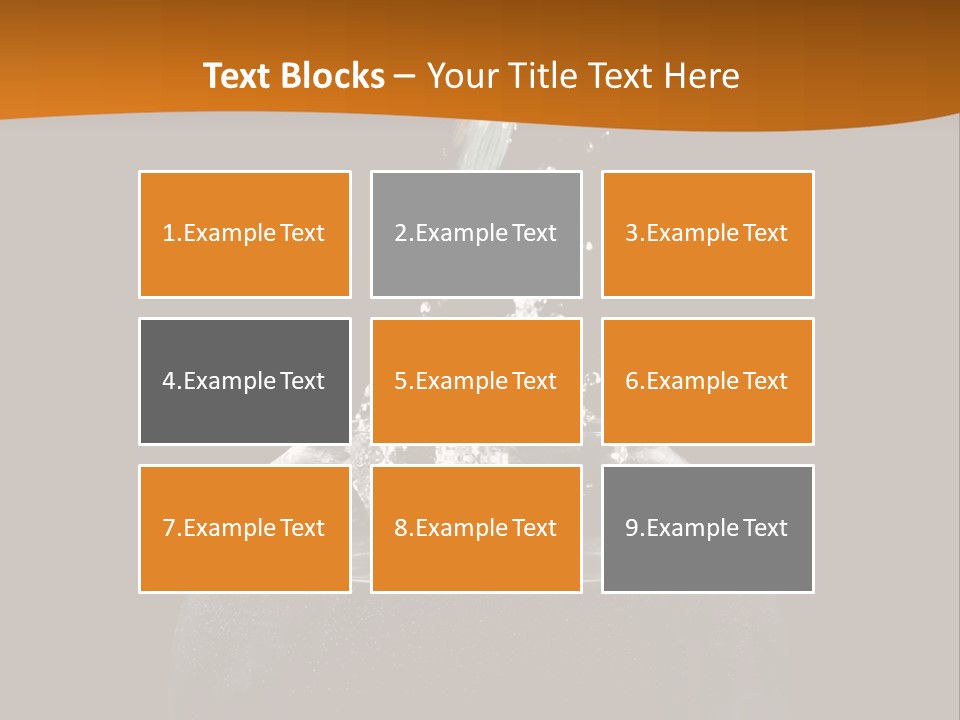 Text Blocks – Your Title Text Here

1.Example Text

2.Example Text

3.Example Text

4.Example Text

5.Example Text

6.Example Text

7.Example Text

8.Example Text

9.Example Text